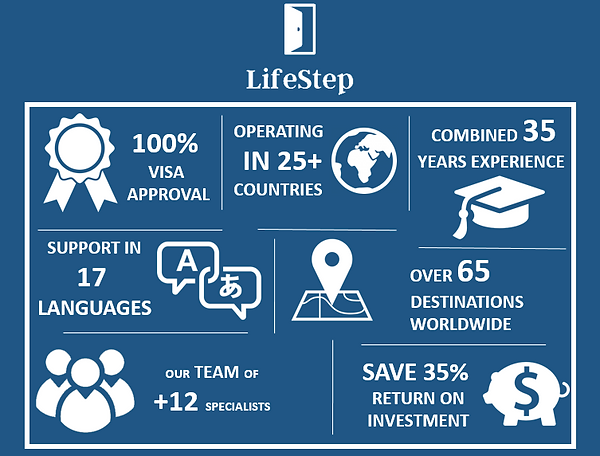 LifeStep

100% VISA APPROVAL

OPERATING IN 25+ COUNTRIES

COMBINED 35 YEARS EXPERIENCE

SUPPORT IN 17 LANGUAGES

A

あ

OVER 65 DESTINATIONS WORLDWIDE

OUR TEAM OF +12 SPECIALISTS

SAVE 35% RETURN ON INVESTMENT

$